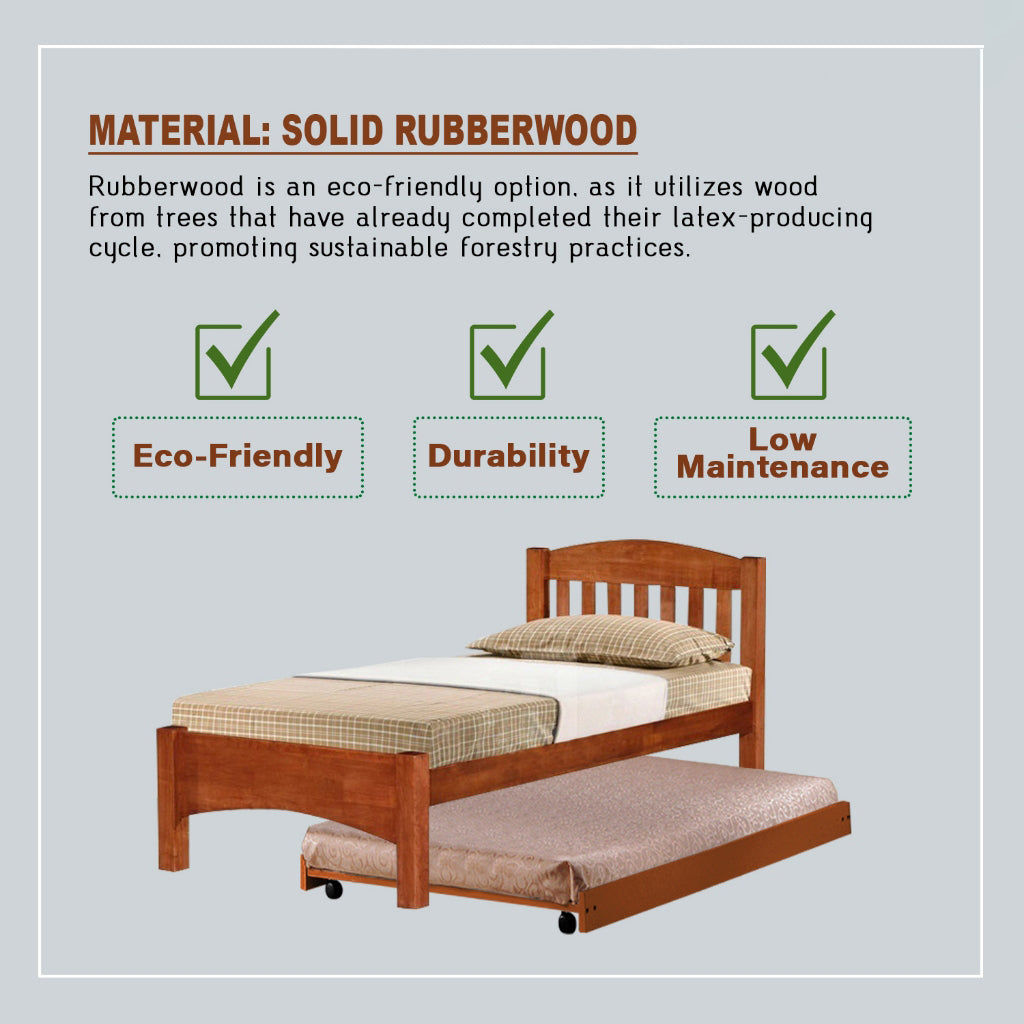 MATERIAL: SOLID RUBBERWOOD

Rubberwood is an eco-friendly option, as it utilizes wood from trees that have already completed their latex-producing cycle, promoting sustainable forestry practices.

Eco-Friendly

Durability

Low Maintenance